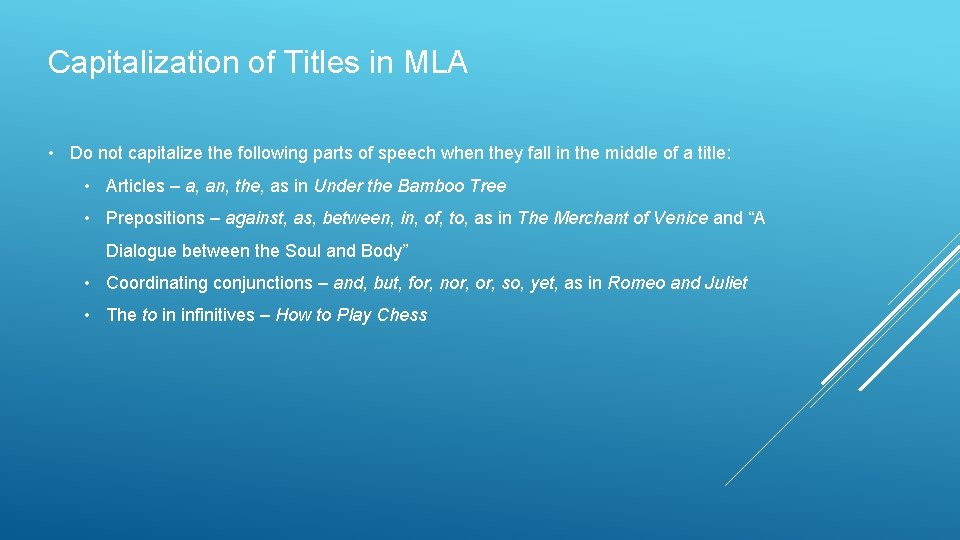 Capitalization of Titles in MLA

• Do not capitalize the following parts of speech when they fall in the middle of a title:

• Articles – a, an, the, as in Under the Bamboo Tree

• Prepositions – against, as, between, in, of, to, as in The Merchant of Venice and “A Dialogue between the Soul and Body”

• Coordinating conjunctions – and, but, for, nor, or, so, yet, as in Romeo and Juliet

• The to in infinitives – How to Play Chess